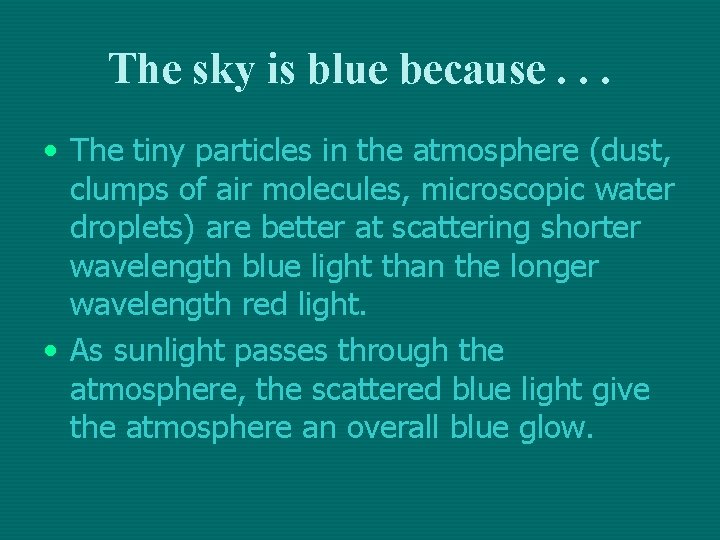 The sky is blue because . . .

• The tiny particles in the atmosphere (dust, clumps of air molecules, microscopic water droplets) are better at scattering shorter wavelength blue light than the longer wavelength red light.

• As sunlight passes through the atmosphere, the scattered blue light give the atmosphere an overall blue glow.